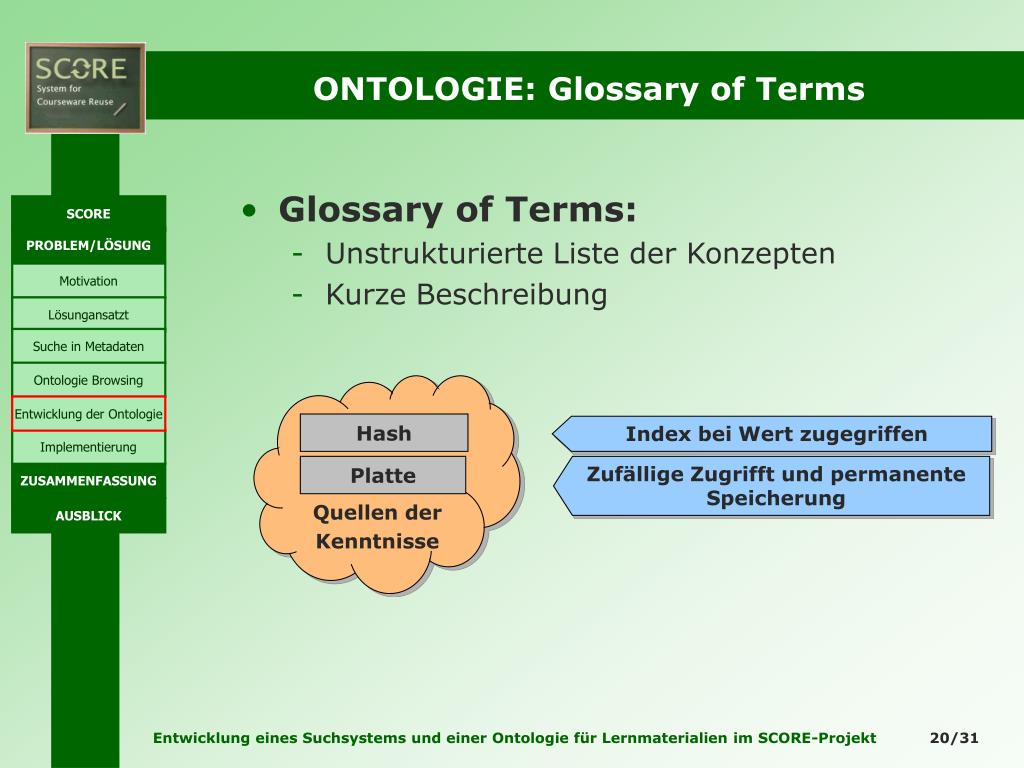 SCORE
System for Courseware Reuse

ONTOLOGIE: Glossary of Terms

SCORE
PROBLEM/LÖSUNG
Motivation
Lösungansatzt
Suche in Metadaten
Ontologie Browsing
Entwicklung der Ontologie
Implementierung
ZUSAMMENFASSUNG
AUSBLICK

• Glossary of Terms:
- Unstrukturierte Liste der Konzepten
- Kurze Beschreibung

Hash
Platte
Quellen der Kenntnisse

Index bei Wert zugegriffen
Zufällige Zugrifft und permanente Speicherung

Entwicklung eines Suchsystems und einer Ontologie für Lernmaterialien im SCORE-Projekt 20/31